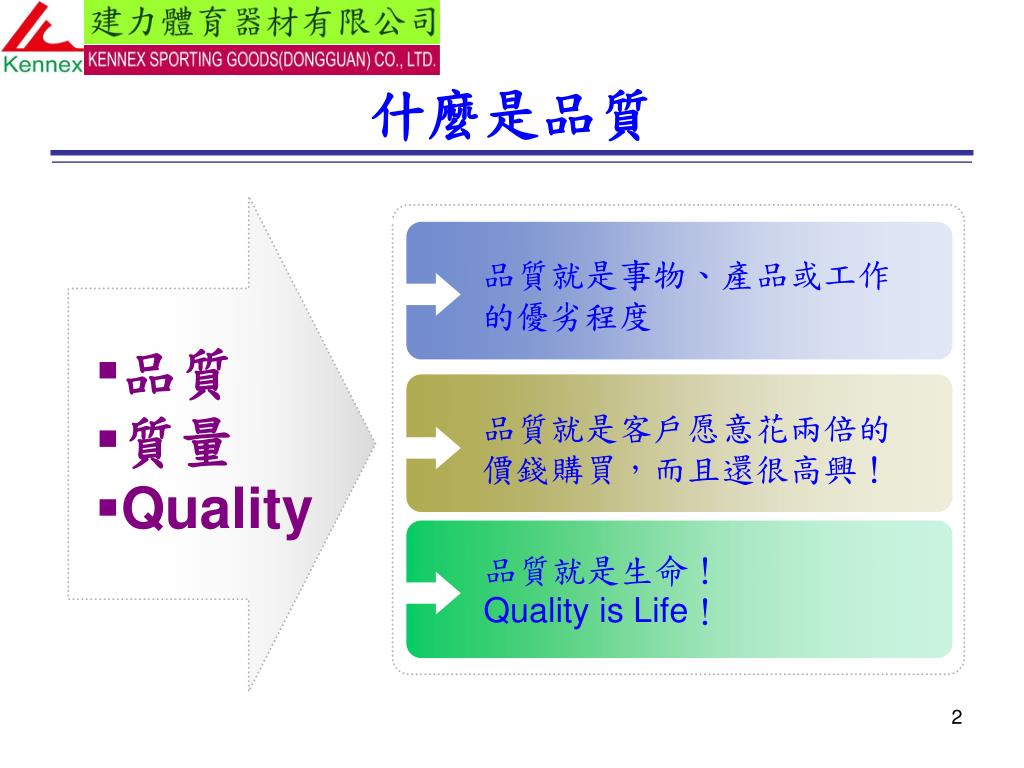 Kennex 建力體育器材有限公司
KENNEX SPORTING GOODS(DONGGUAN) CO., LTD.

什麼是品質

▪品質
▪質量
▪Quality

品質就是事物、產品或工作的優劣程度

品質就是客戶愿意花兩倍的價錢購買，而且還很高興！

品質就是生命！
Quality is Life！

2